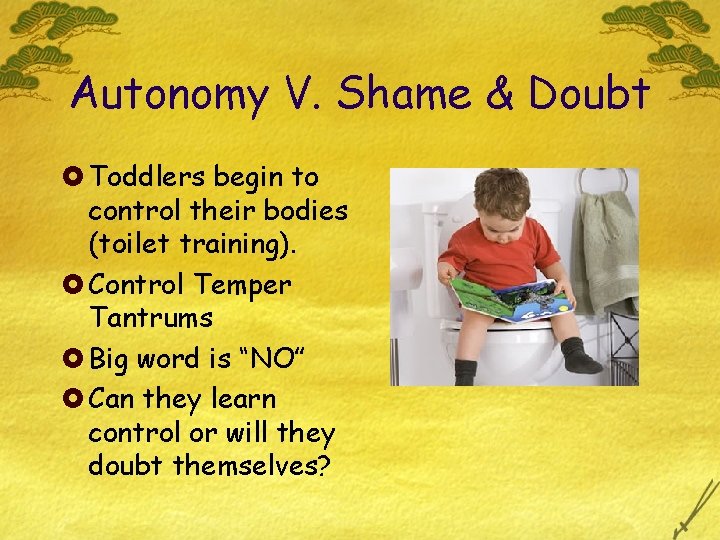 Autonomy V. Shame & Doubt

Toddlers begin to control their bodies (toilet training).

Control Temper Tantrums

Big word is "NO"

Can they learn control or will they doubt themselves?